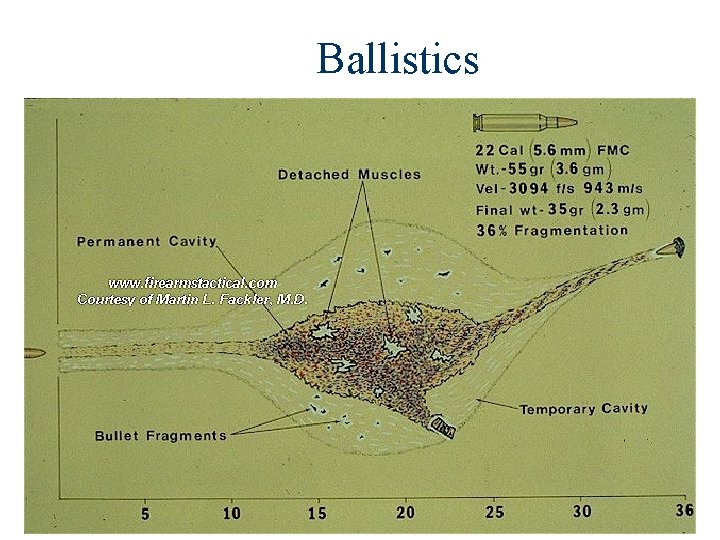 Ballistics

22 Cal (5.6 mm) FMC
Wt.-55gr (3.6 gm)
Vel-3094 f/s 943 m/s
Final wt-35gr (2.3 gm)
36% Fragmentation

Detached Muscles

Permanent Cavity

www.firearmstactical.com
Courtesy of Martin L. Fackler, M.D.

Temporary Cavity

Bullet Fragments

5 10 15 20 25 30 36